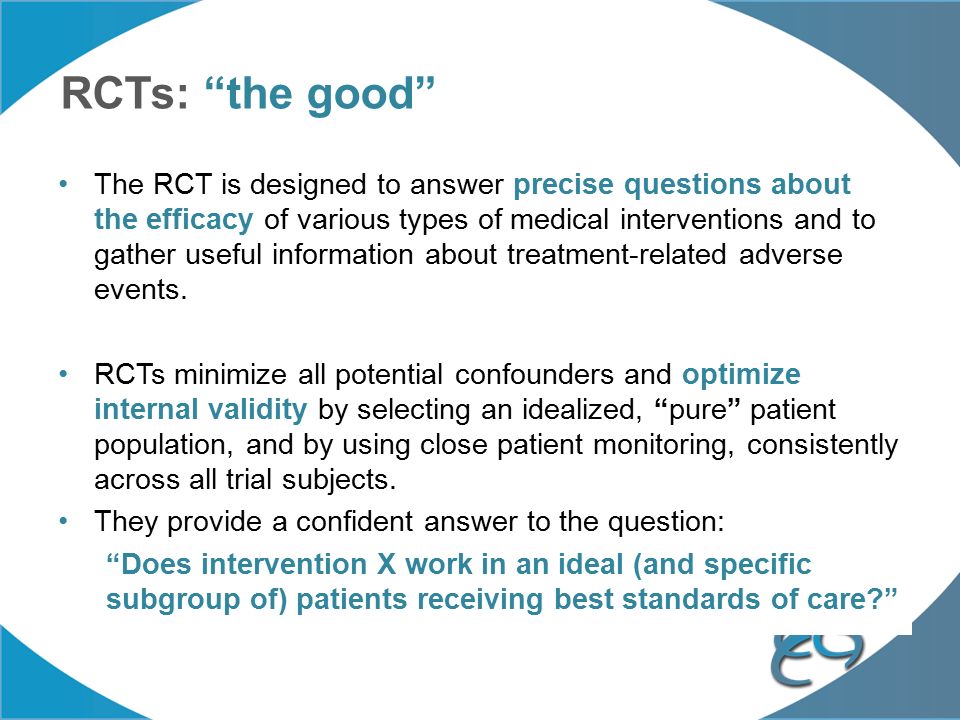 RCTs: “the good”

• The RCT is designed to answer precise questions about the efficacy of various types of medical interventions and to gather useful information about treatment-related adverse events.

• RCTs minimize all potential confounders and optimize internal validity by selecting an idealized, “pure” patient population, and by using close patient monitoring, consistently across all trial subjects.

• They provide a confident answer to the question:

“Does intervention X work in an ideal (and specific subgroup of) patients receiving best standards of care?”